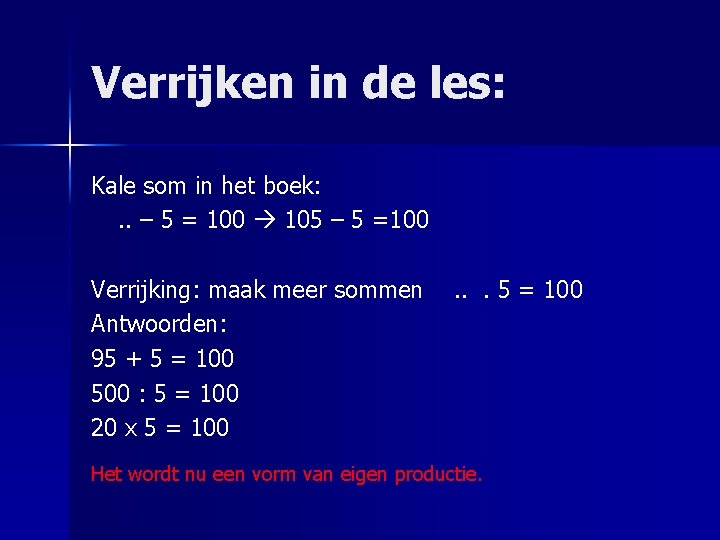 Verrijken in de les:

Kale som in het boek:
.. – 5 = 100 → 105 – 5 =100

Verrijking: maak meer sommen .. . 5 = 100
Antwoorden:
95 + 5 = 100
500 : 5 = 100
20 x 5 = 100

Het wordt nu een vorm van eigen productie.